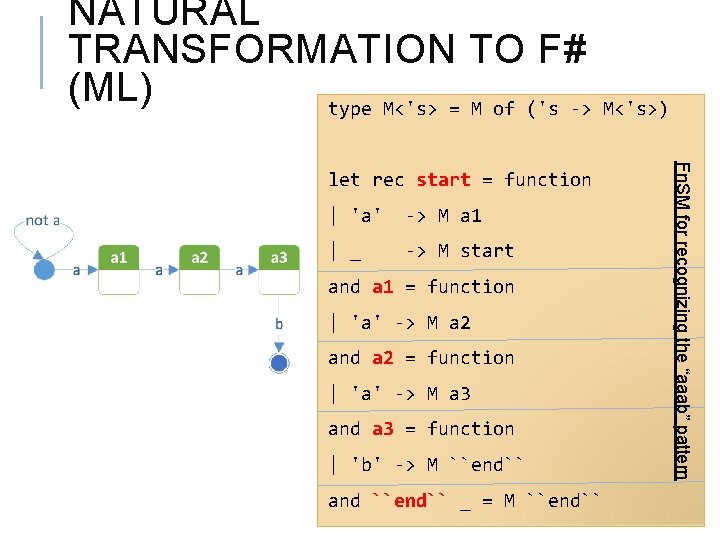 NATURAL TRANSFORMATION TO F# (ML)

not a

a

a1

a

a2

a

a3

b

type M<'s> = M of ('s -> M<'s>)

let rec start = function
| 'a' -> M a1
| _ -> M start
and a1 = function
| 'a' -> M a2
and a2 = function
| 'a' -> M a3
and a3 = function
| 'b' -> M ``end``
and ``end`` _ = M ``end``

FnSM for recognizing the "aaab" pattern